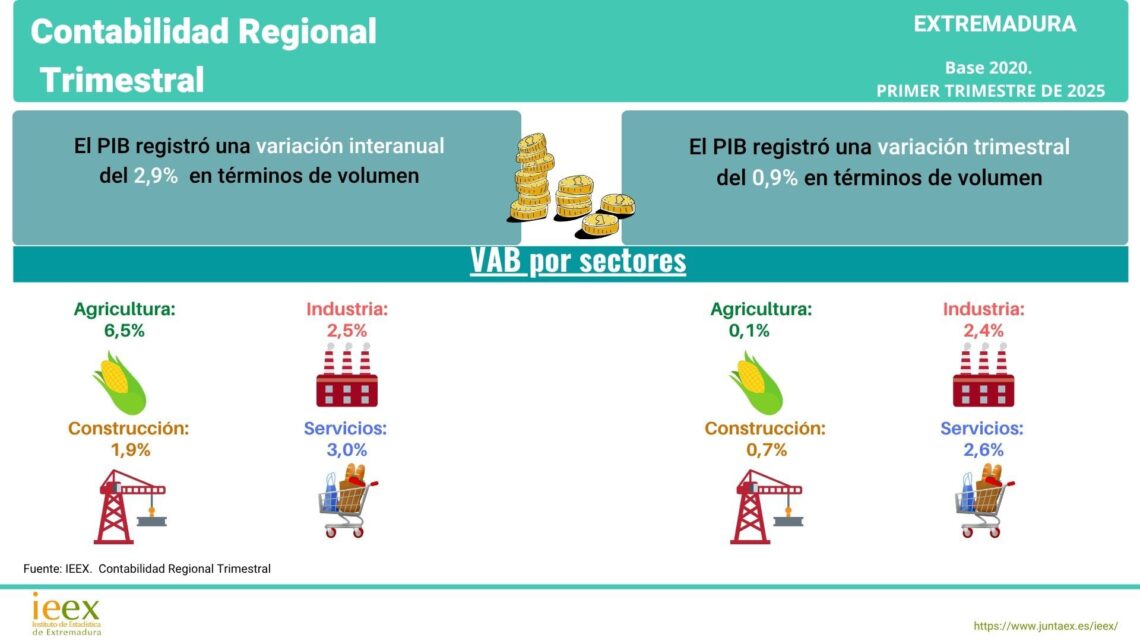 Contabilidad Regional Trimestral

EXTREMADURA

Base 2020.
PRIMER TRIMESTRE DE 2025

El PIB registró una variación interanual del 2,9% en términos de volumen

El PIB registró una variación trimestral del 0,9% en términos de volumen

VAB por sectores

Agricultura:
6,5%

Industria:
2,5%

Construcción:
1,9%

Servicios:
3,0%

Agricultura:
0,1%

Industria:
2,4%

Construcción:
0,7%

Servicios:
2,6%

Fuente: IEEX. Contabilidad Regional Trimestral

ieex
Instituto de Estadística de Extremadura

https://www.juntaex.es/ieex/